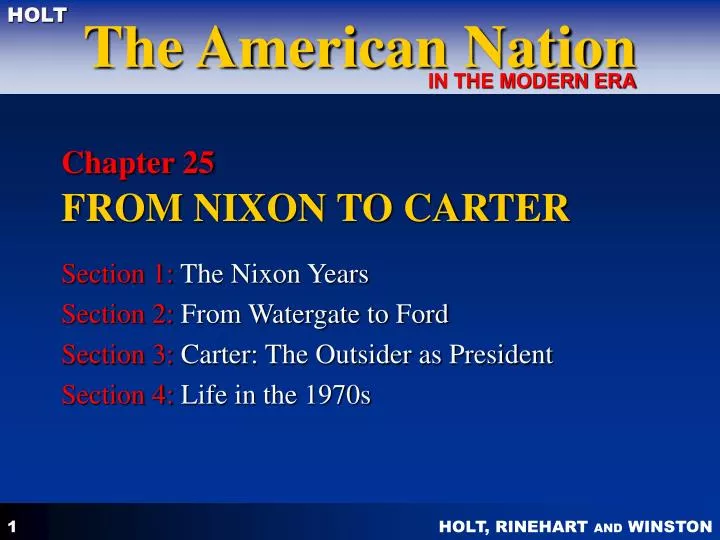 HOLT
The American Nation
IN THE MODERN ERA

Chapter 25
FROM NIXON TO CARTER

Section 1: The Nixon Years
Section 2: From Watergate to Ford
Section 3: Carter: The Outsider as President
Section 4: Life in the 1970s

1
HOLT, RINEHART AND WINSTON